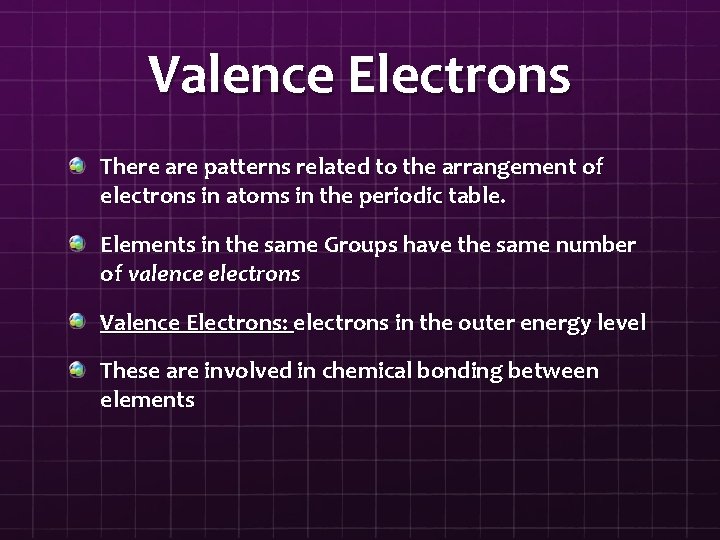 Valence Electrons

There are patterns related to the arrangement of electrons in atoms in the periodic table.

Elements in the same Groups have the same number of valence electrons

Valence Electrons: electrons in the outer energy level

These are involved in chemical bonding between elements